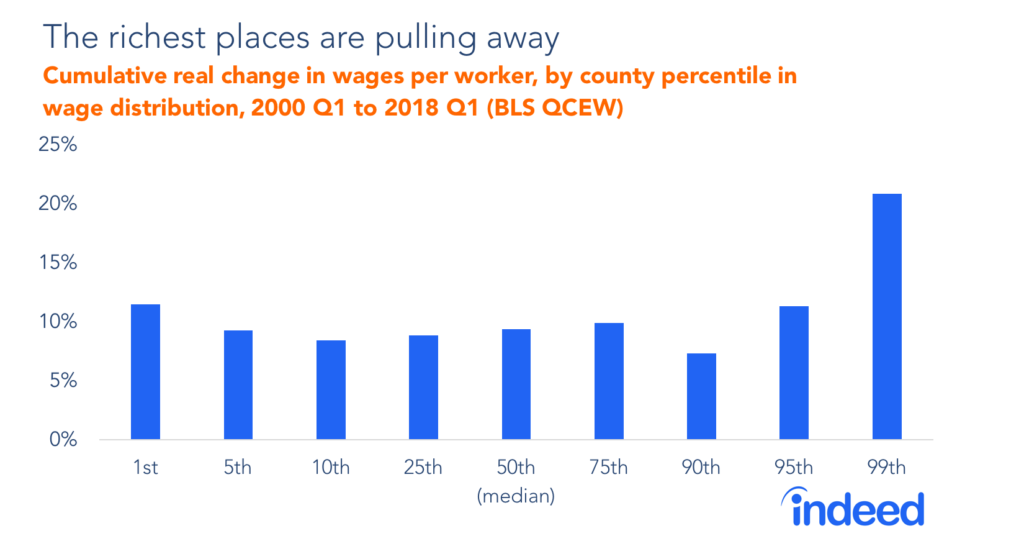 The richest places are pulling away
Cumulative real change in wages per worker, by county percentile in wage distribution, 2000 Q1 to 2018 Q1 (BLS QCEW)

25%
20%
15%
10%
5%
0%

1st
5th
10th
25th
50th
(median)
75th
90th
95th
99th

indeed